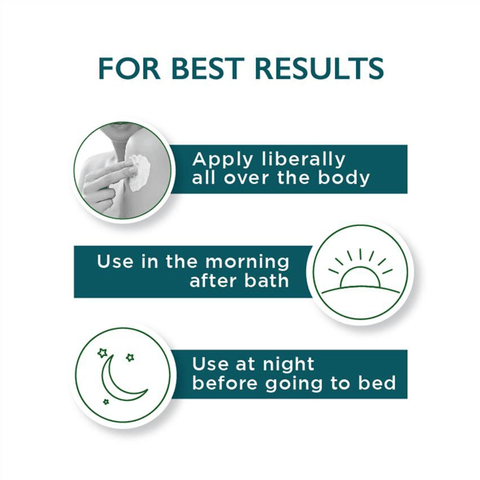 FOR BEST RESULTS

Apply liberally all over the body

Use in the morning after bath

Use at night before going to bed